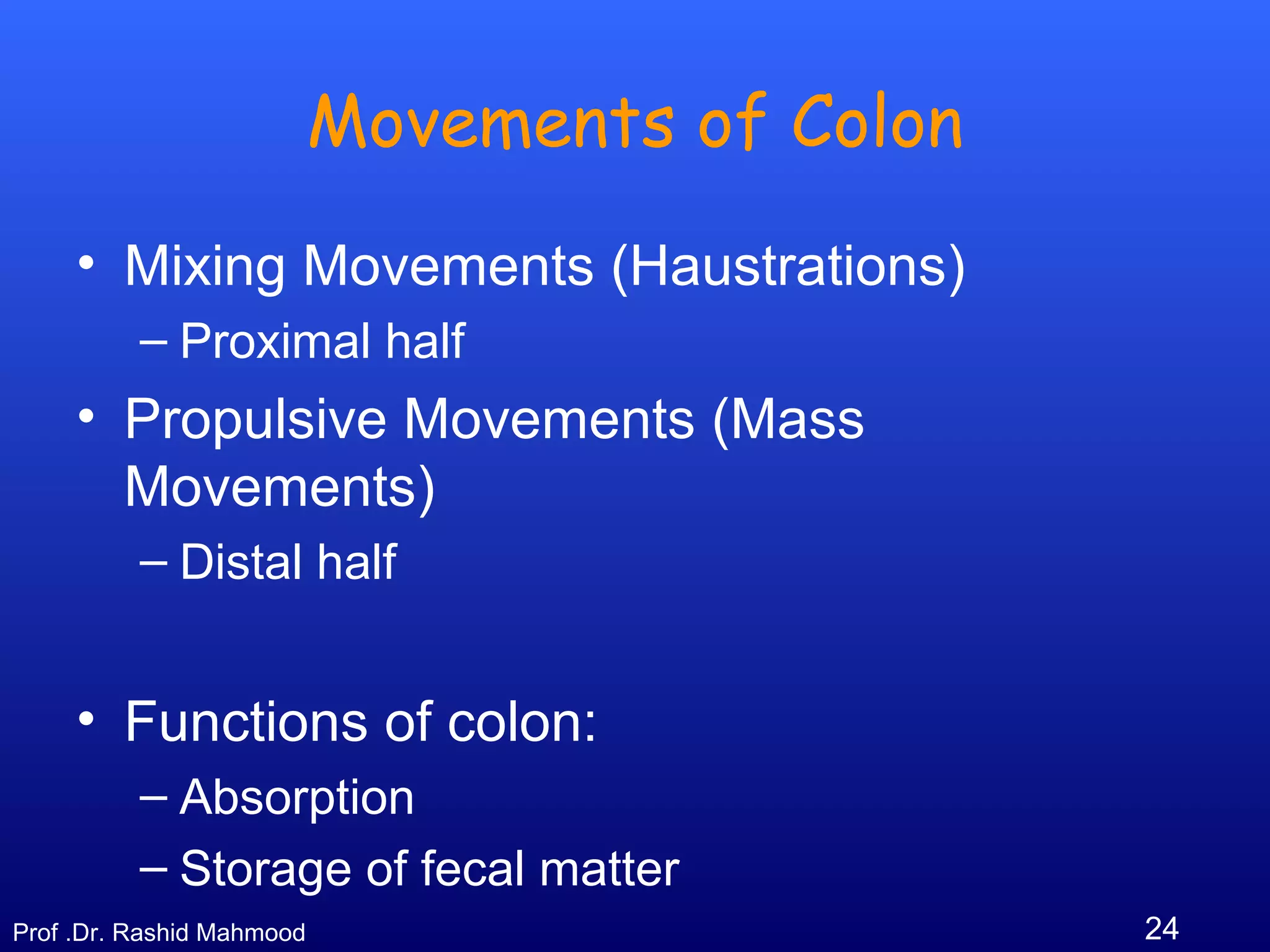 Movements of Colon

• Mixing Movements (Haustrations)
– Proximal half
• Propulsive Movements (Mass Movements)
– Distal half

• Functions of colon:
– Absorption
– Storage of fecal matter

Prof .Dr. Rashid Mahmood

24